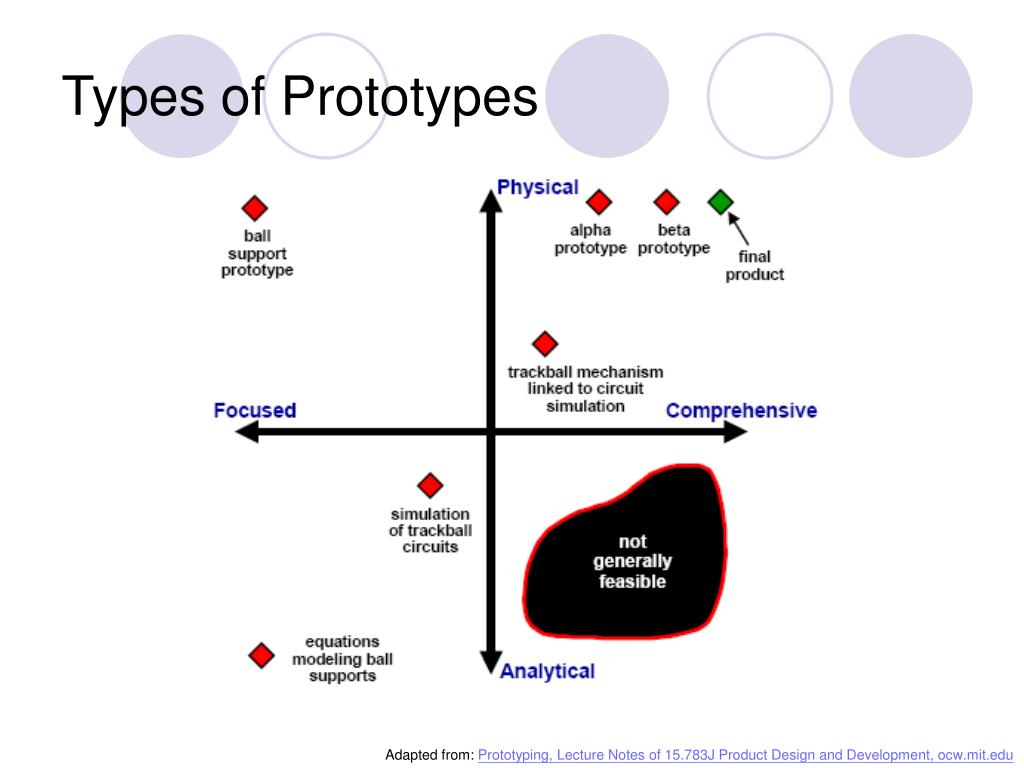 Types of Prototypes

Physical

ball support prototype

alpha prototype

beta prototype

final product

trackball mechanism linked to circuit simulation

Focused

Comprehensive

simulation of trackball circuits

not generally feasible

equations modeling ball supports

Analytical

Adapted from: Prototyping, Lecture Notes of 15.783J Product Design and Development, ocw.mit.edu